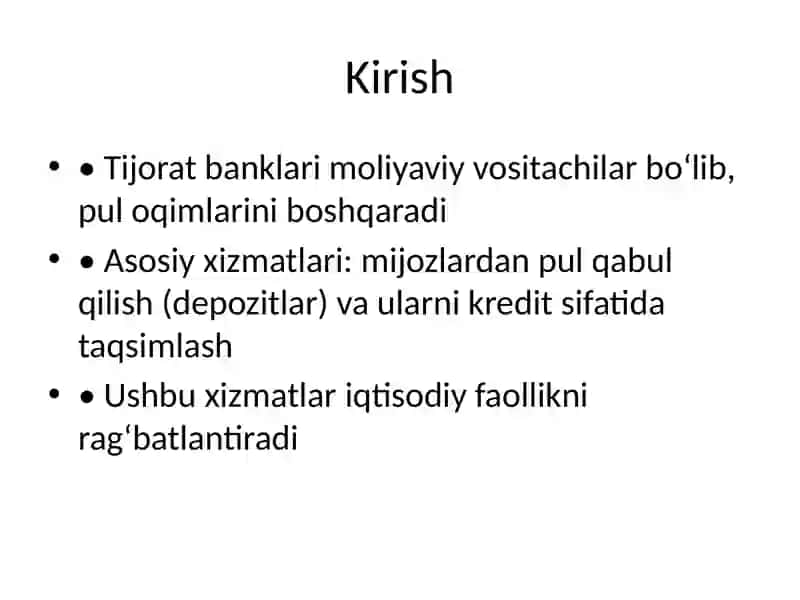 Kirish

• • Tijorat banklari moliyaviy vositachilar bo‘lib, pul oqimlarini boshqaradi

• • Asosiy xizmatlari: mijozlardan pul qabul qilish (depozitlar) va ularni kredit sifatida taqsimlash

• • Ushbu xizmatlar iqtisodiy faollikni rag‘batlantiradi